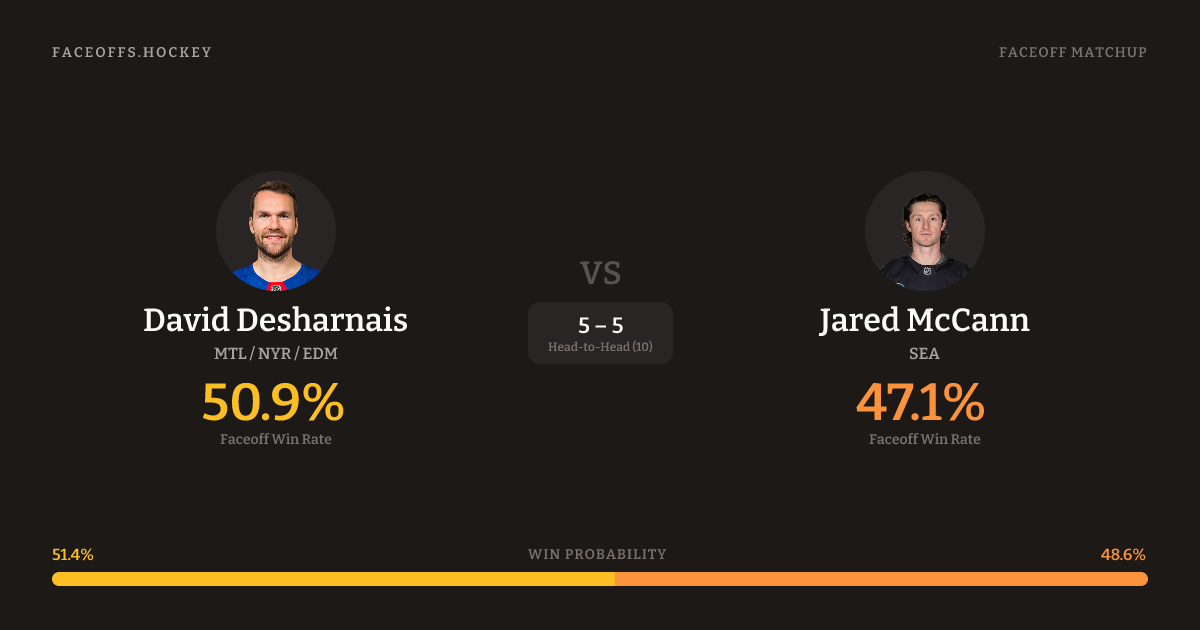 FACEOFFS.HOCKEY

FACEOFF MATCHUP

David Desharnais
MTL / NYR / EDM
50.9%
Faceoff Win Rate

VS

5 – 5
Head-to-Head (10)

Jared McCann
SEA
47.1%
Faceoff Win Rate

51.4%

WIN PROBABILITY

48.6%